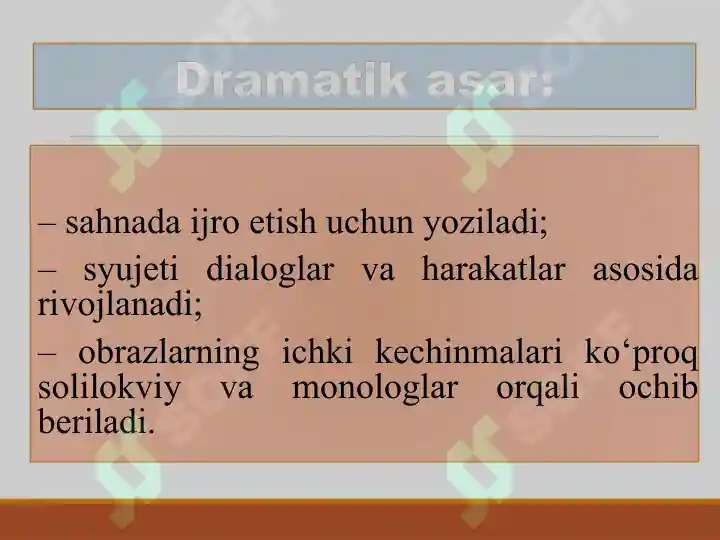 Dramatik asar:

– sahnada ijro etish uchun yoziladi;

– syujeti dialoglar va harakatlar asosida rivojlanadi;

– obrazlarning ichki kechinmalari ko‘proq solilokviy va monologlar orqali ochib beriladi.